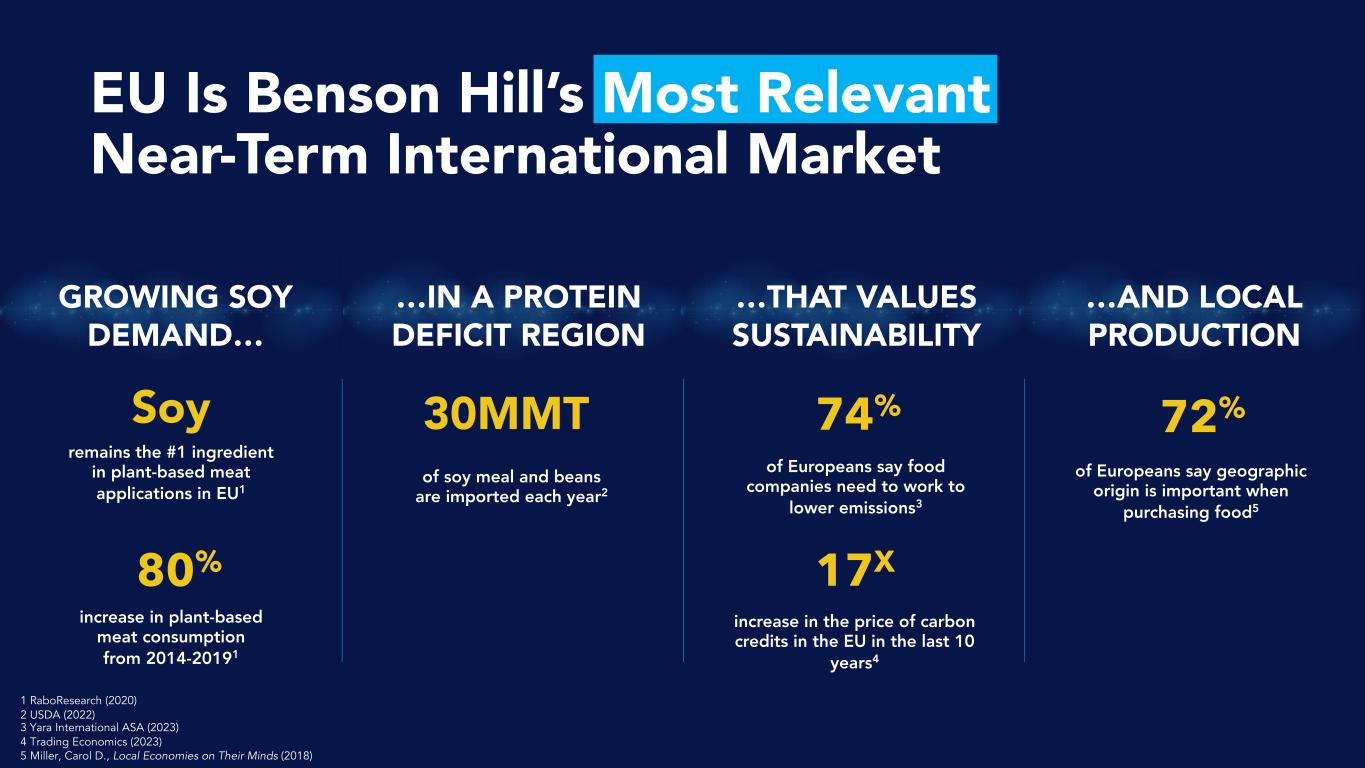 EU Is Benson Hill's Most Relevant Near-Term International Market

GROWING SOY DEMAND…

Soy

remains the #1 ingredient in plant-based meat applications in EU$^1$

80%

increase in plant-based meat consumption from 2014-2019$^1$

…IN A PROTEIN DEFICIT REGION

30MMT

of soy meal and beans are imported each year$^2$

…THAT VALUES SUSTAINABILITY

74%

of Europeans say food companies need to work to lower emissions$^3$

17X

increase in the price of carbon credits in the EU in the last 10 years$^4$

…AND LOCAL PRODUCTION

72%

of Europeans say geographic origin is important when purchasing food$^5$

1 RaboResearch (2020)
2 USDA (2022)
3 Yara International ASA (2023)
4 Trading Economics (2023)
5 Miller, Carol D., Local Economies on Their Minds (2018)